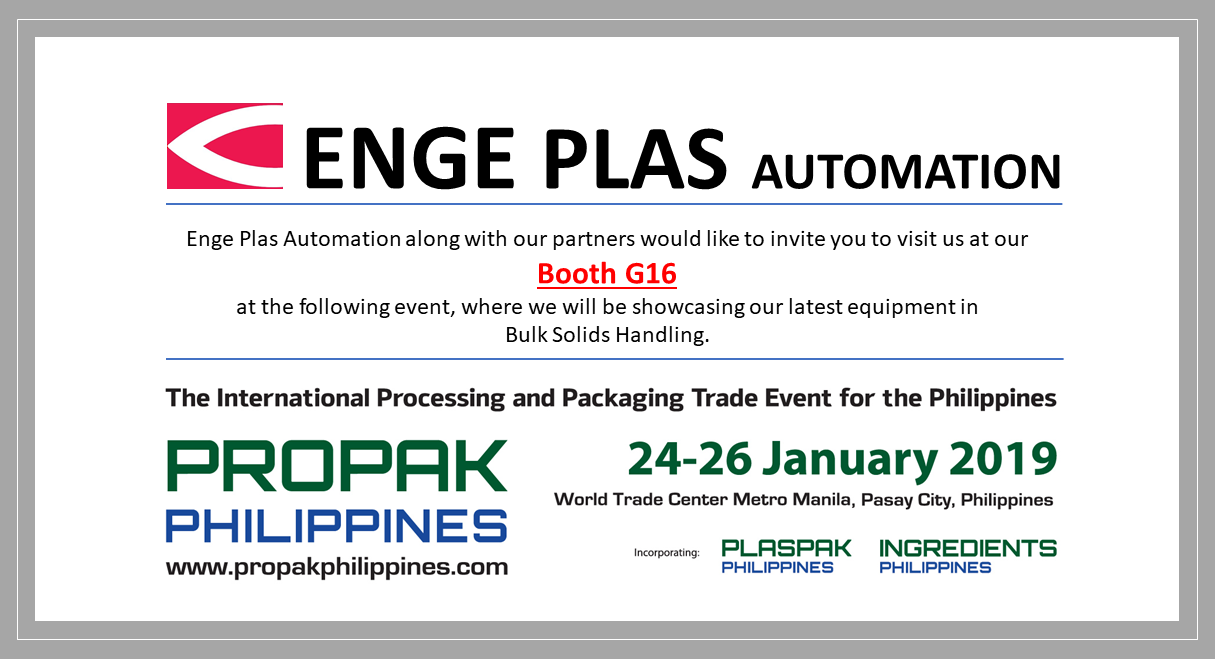 ENGE PLAS AUTOMATION

Enge Plas Automation along with our partners would like to invite you to visit us at our
Booth G16
at the following event, where we will be showcasing our latest equipment in Bulk Solids Handling.

The International Processing and Packaging Trade Event for the Philippines

PROPAK PHILIPPINES
www.propakphilippines.com

24-26 January 2019
World Trade Center Metro Manila, Pasay City, Philippines

Incorporating: PLASPAK PHILIPPINES INGREDIENTS PHILIPPINES